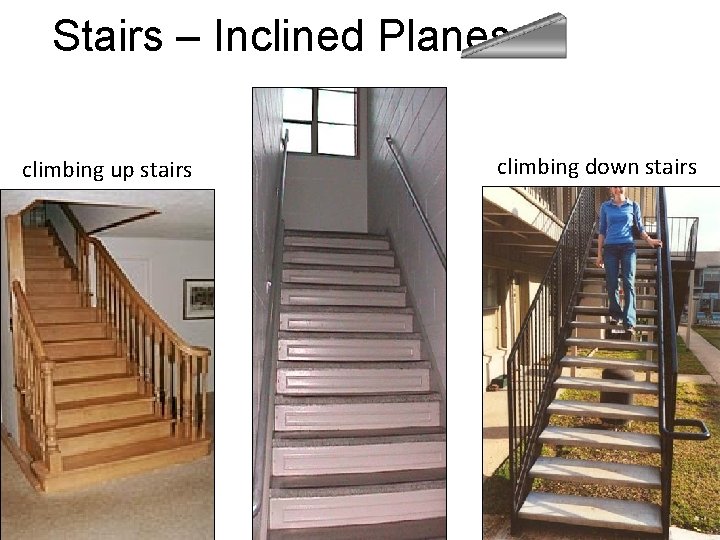 Stairs – Inclined Planes

climbing up stairs

climbing down stairs